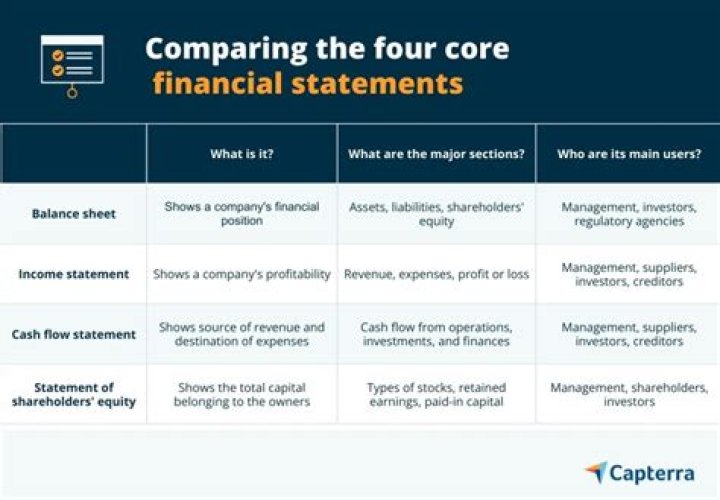 Comparing the four core financial statements

| | What is it? | What are the major sections? | Who are its main users? |
|---|---|---|---|
| Balance sheet | Shows a company's financial position | Assets, liabilities, shareholders' equity | Management, investors, regulatory agencies |
| Income statement | Shows a company's profitability | Revenue, expenses, profit or loss | Management, suppliers, investors, creditors |
| Cash flow statement | Shows source of revenue and destination of expenses | Cash flow from operations, investments, and finances | Management, suppliers, investors, creditors |
| Statement of shareholders' equity | Shows the total capital belonging to the owners | Types of stocks, retained earnings, paid-in capital | Management, shareholders, investors |

Capterra